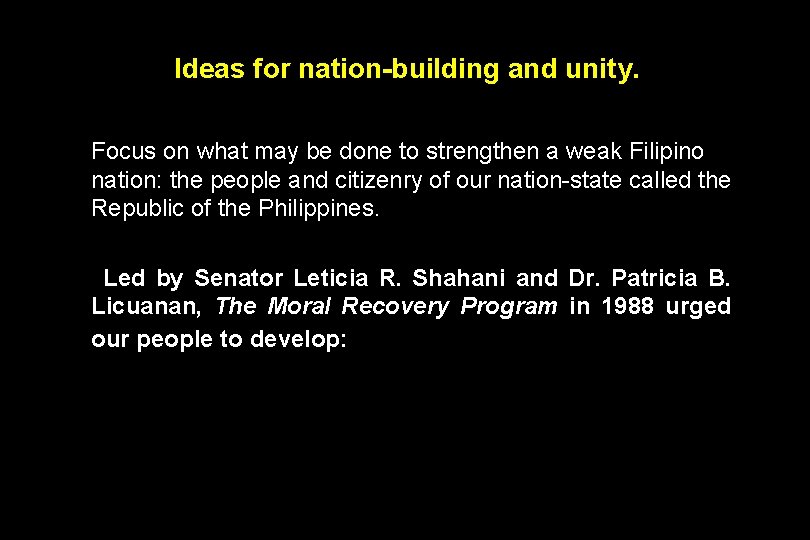 Ideas for nation-building and unity.

Focus on what may be done to strengthen a weak Filipino nation: the people and citizenry of our nation-state called the Republic of the Philippines.

Led by Senator Leticia R. Shahani and Dr. Patricia B. Licuanan, The Moral Recovery Program in 1988 urged our people to develop: